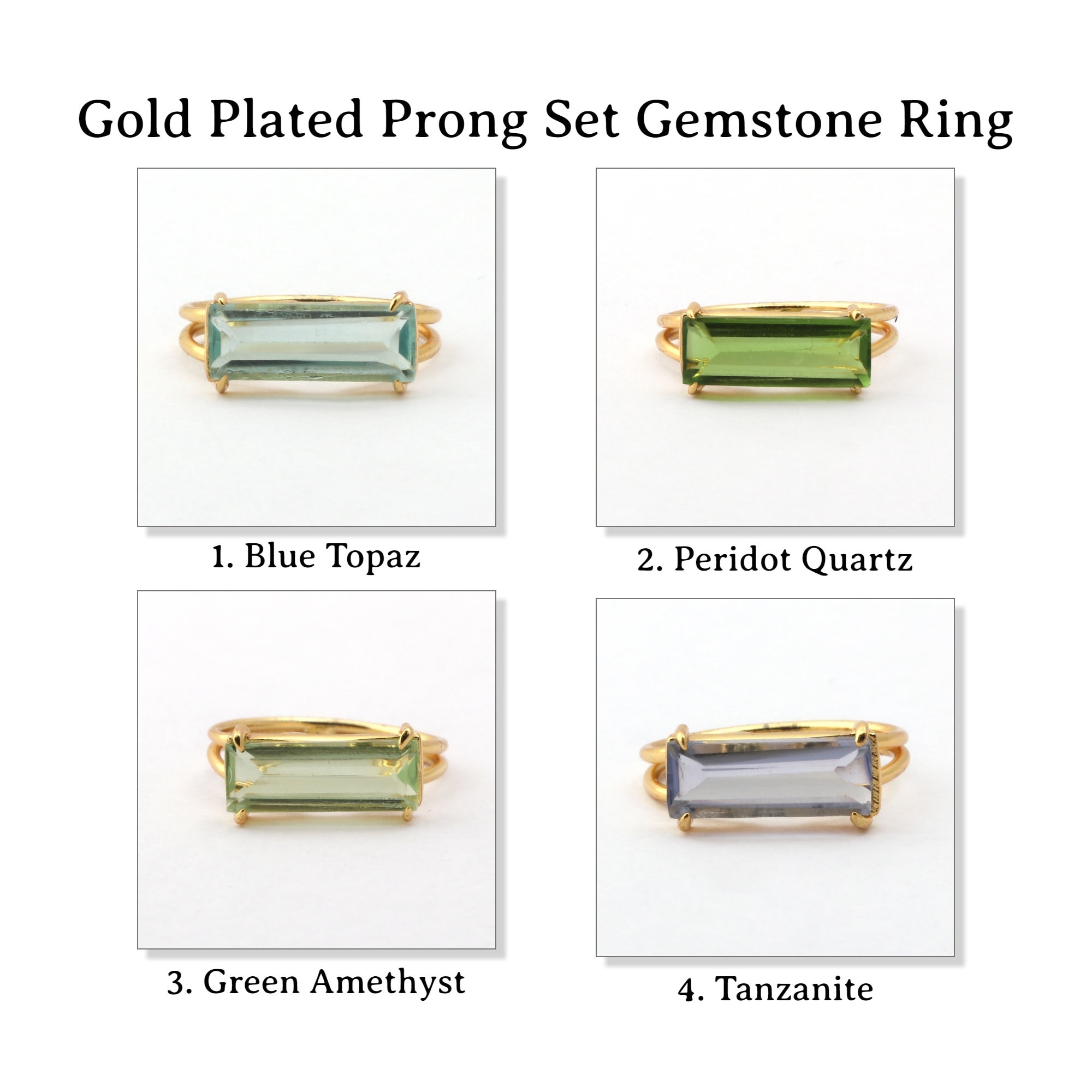 Gold Plated Prong Set Gemstone Ring

1. Blue Topaz

2. Peridot Quartz

3. Green Amethyst

4. Tanzanite